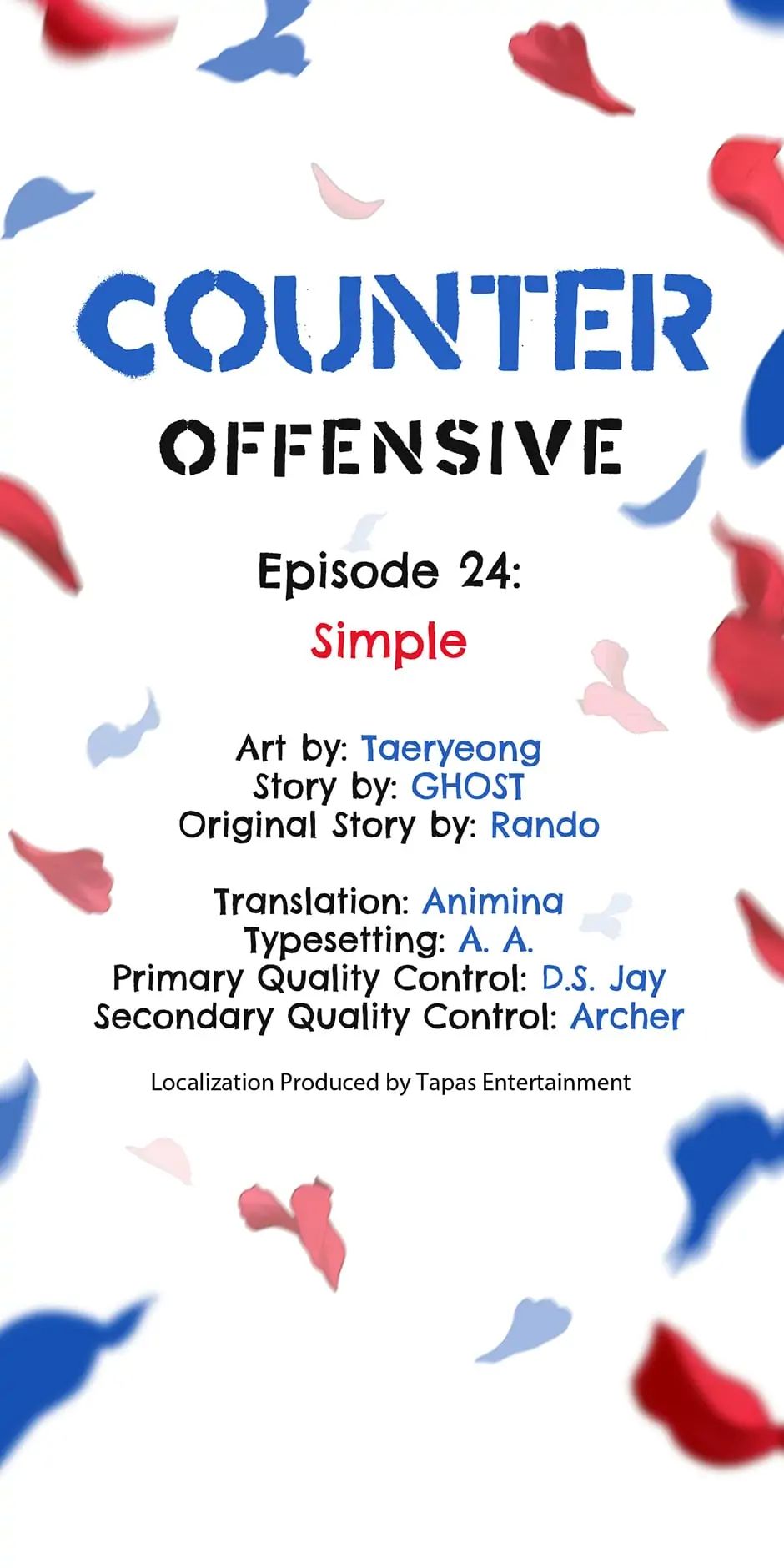 COUNTER
OFFENSIVE

Episode 24:
Simple

Art by: Taeryeong
Story by: GHOST
Original Story by: Rando

Translation: Animina
Typesetting: A. A.
Primary Quality Control: D.S. Jay
Secondary Quality Control: Archer

Localization Produced by Tapas Entertainment